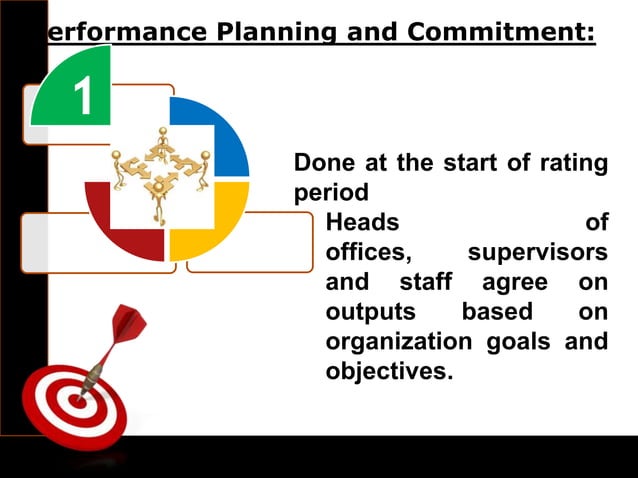 erformance Planning and Commitment:

1

Done at the start of rating period

Heads of offices, supervisors and staff agree on outputs based on organization goals and objectives.